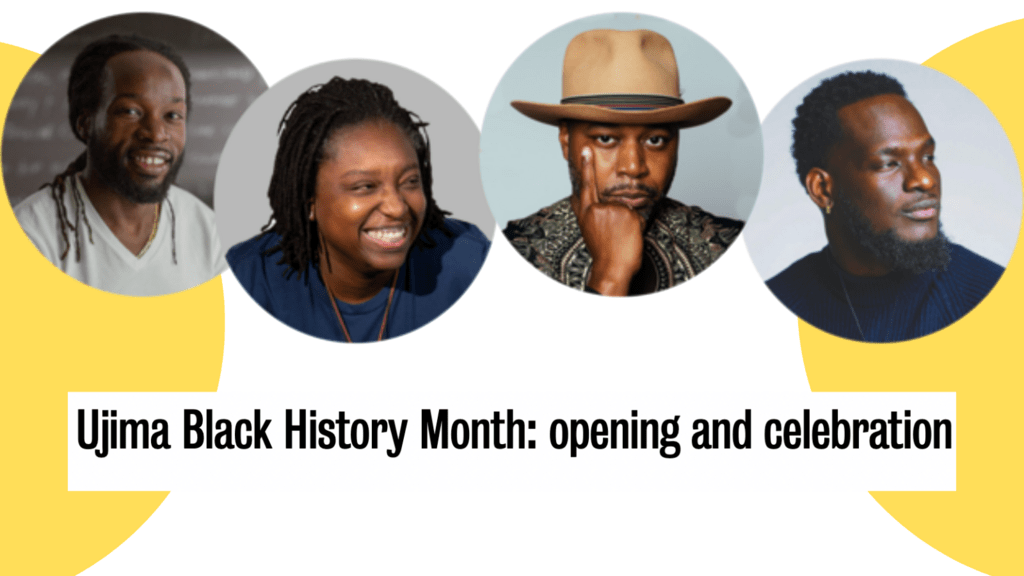 Ujima Black History Month: opening and celebration